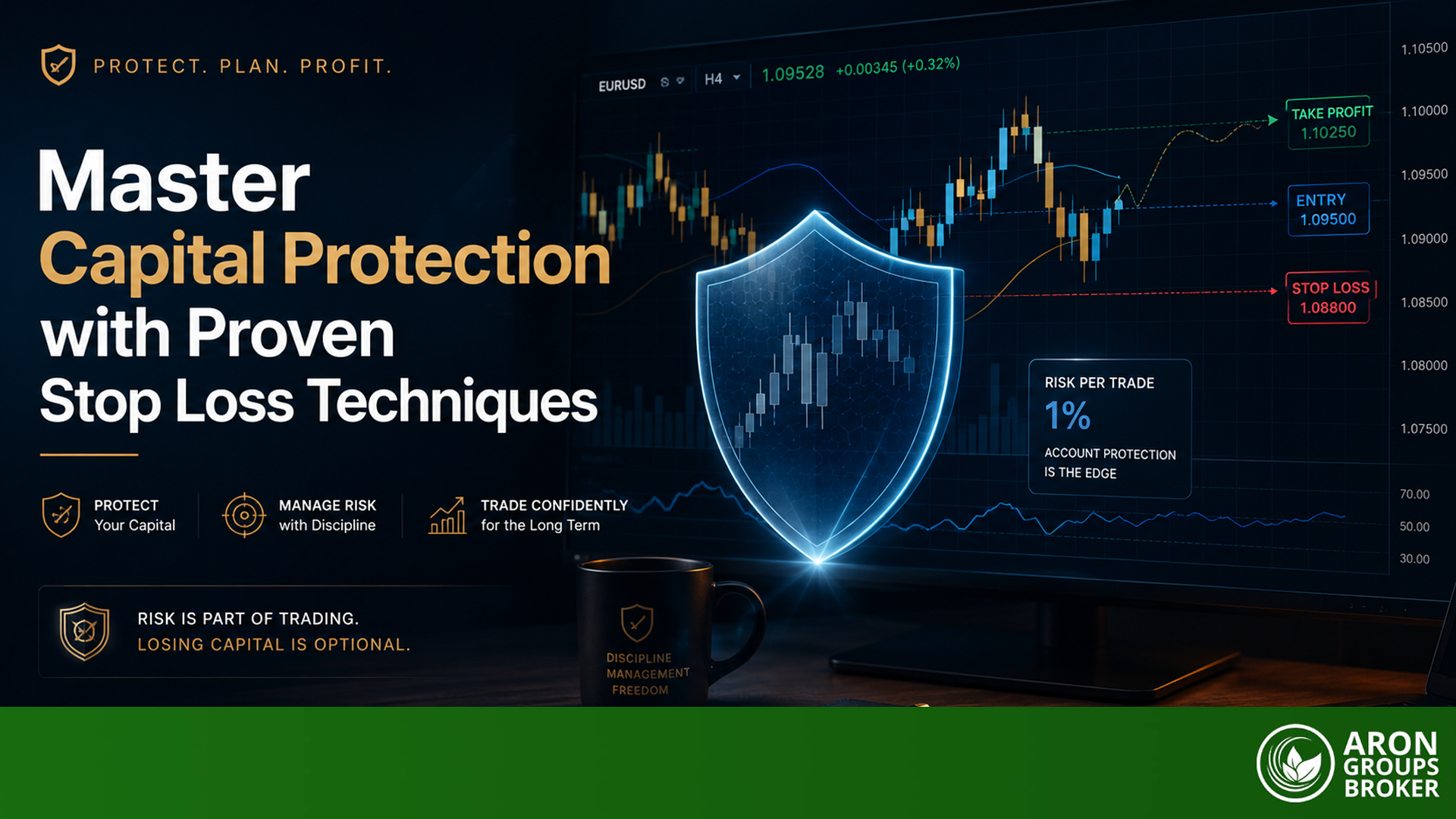 PROTECT. PLAN. PROFIT.

Master Capital Protection with Proven Stop Loss Techniques

PROTECT Your Capital

MANAGE RISK with Discipline

TRADE CONFIDENTLY for the Long Term

RISK IS PART OF TRADING.
LOSING CAPITAL IS OPTIONAL.

EURUSD H4 1.09528 +0.00345 (+0.32%)

TAKE PROFIT 1.10250

ENTRY 1.09500

STOP LOSS 1.08800

RISK PER TRADE
1%
ACCOUNT PROTECTION IS THE EDGE

1.10500
1.10000
1.09500
1.09000
1.08500
1.08000
1.07500
70.00
50.00
30.00

DISCIPLINE
MANAGEMENT
FREEDOM

ARON GROUPS BROKER